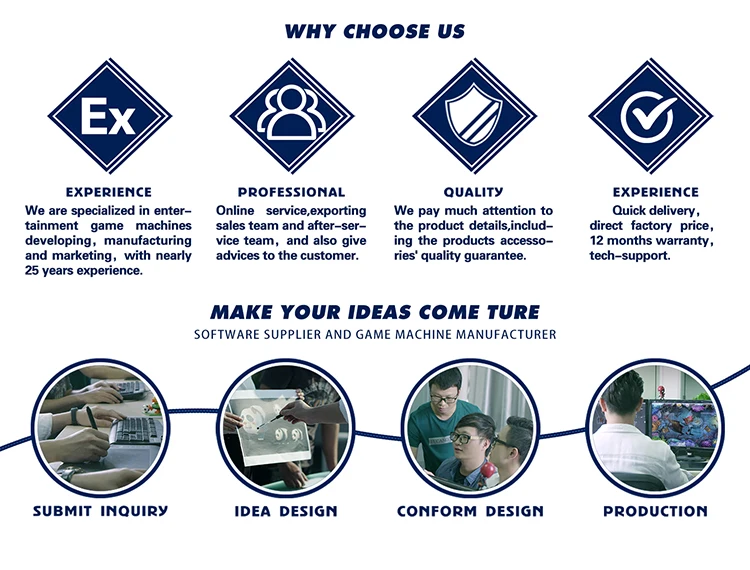 WHY CHOOSE US

Ex

EXPERIENCE
We are specialized in entertainment game machines developing, manufacturing and marketing, with nearly 25 years experience.

PROFESSIONAL
Online service,exporting sales team and after-service team, and also give advices to the customer.

QUALITY
We pay much attention to the product details,including the products accessories' quality guarantee.

EXPERIENCE
Quick delivery, direct factory price, 12 months warranty, tech-support.

MAKE YOUR IDEAS COME TURE
SOFTWARE SUPPLIER AND GAME MACHINE MANUFACTURER

SUBMIT INQUIRY

IDEA DESIGN

CONFORM DESIGN

PRODUCTION